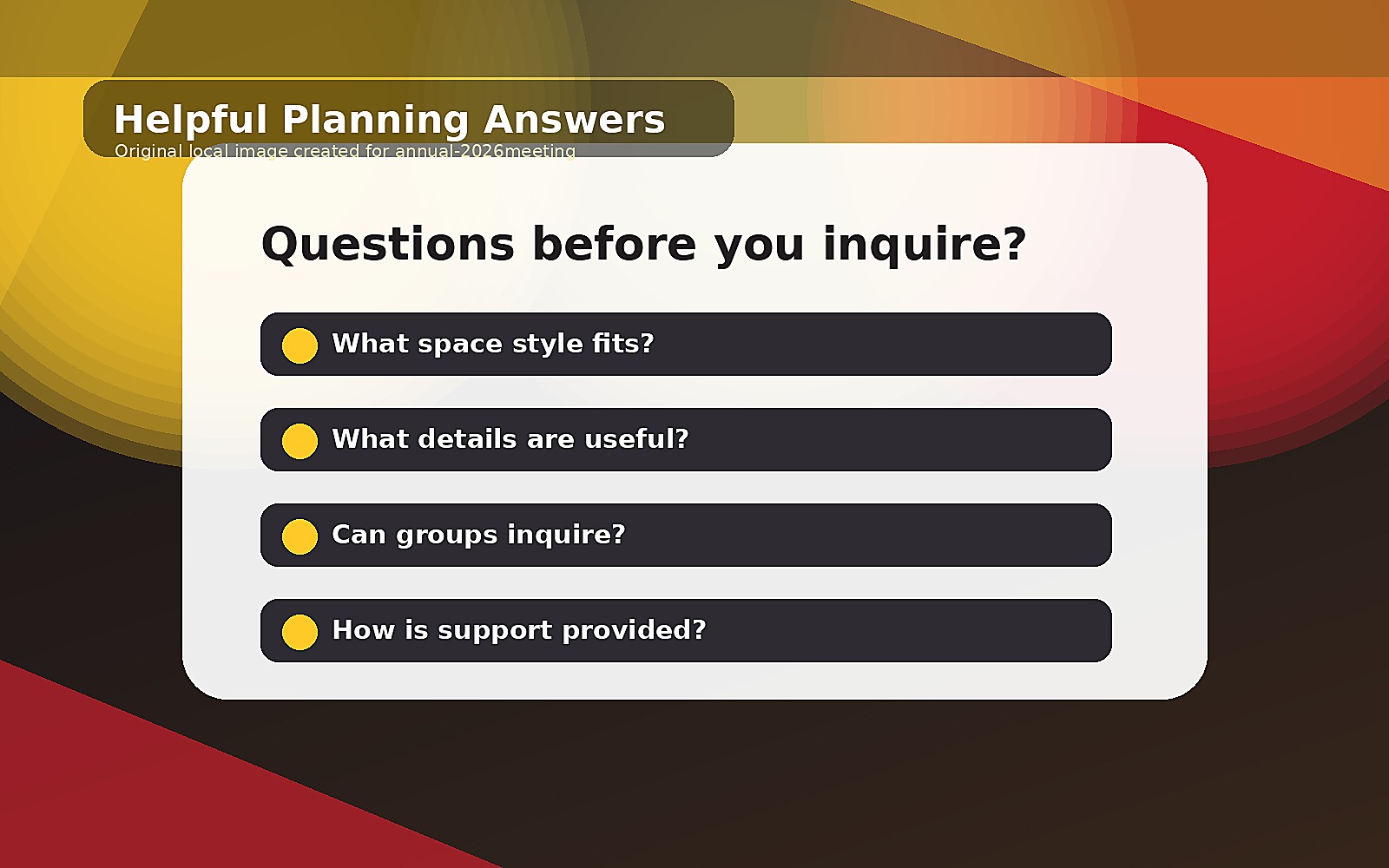 Helpful Planning Answers
Original local image created for annual-2026meeting

Questions before you inquire?

What space style fits?

What details are useful?

Can groups inquire?

How is support provided?